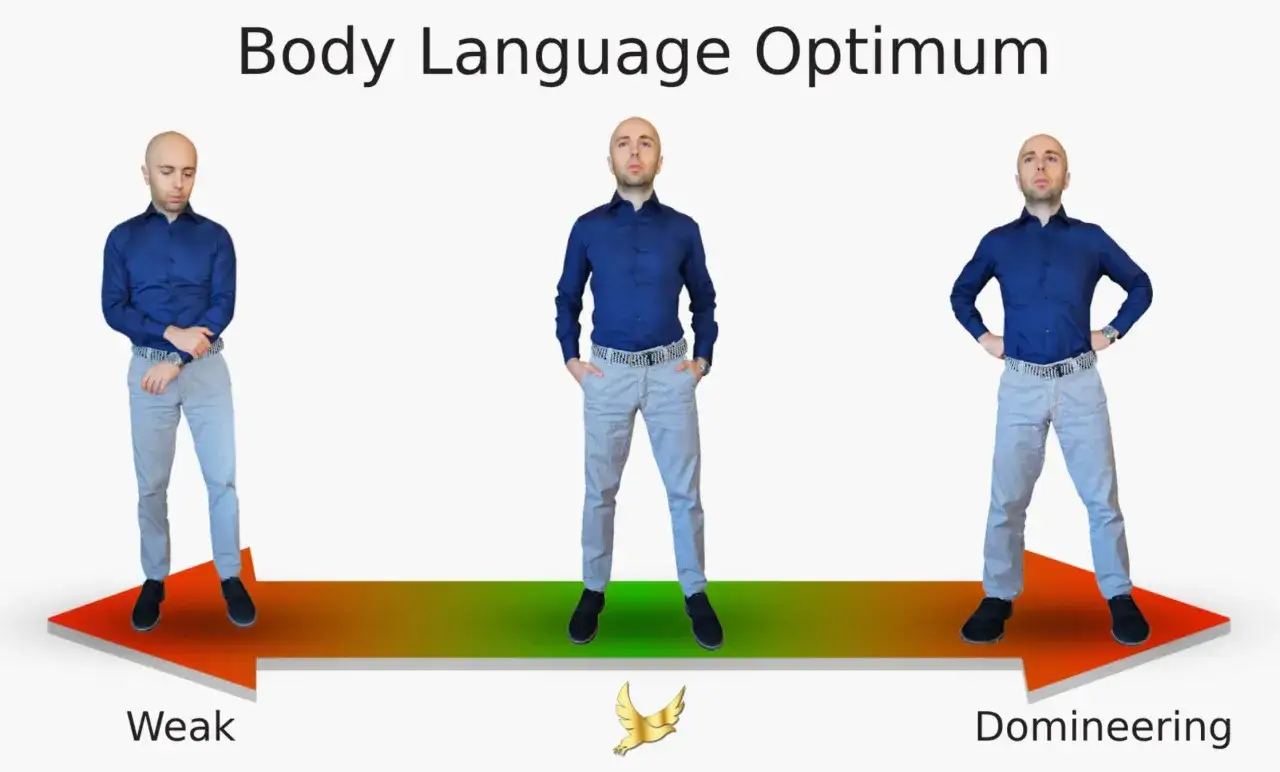 Body Language Optimum

Weak

Domineering